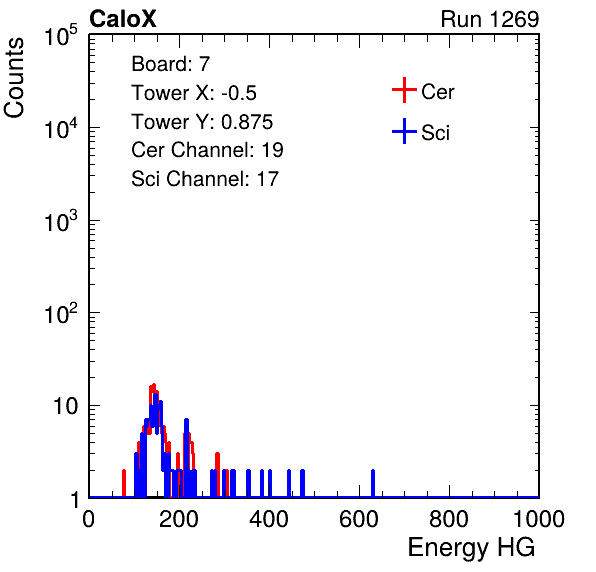 CaloX

Run 1269

Counts

$10^5$

$10^4$

$10^3$

$10^2$

10

1

Board: 7
Tower X: -0.5
Tower Y: 0.875
Cer Channel: 19
Sci Channel: 17

Cer
Sci

0 200 400 600 800 1000

Energy HG